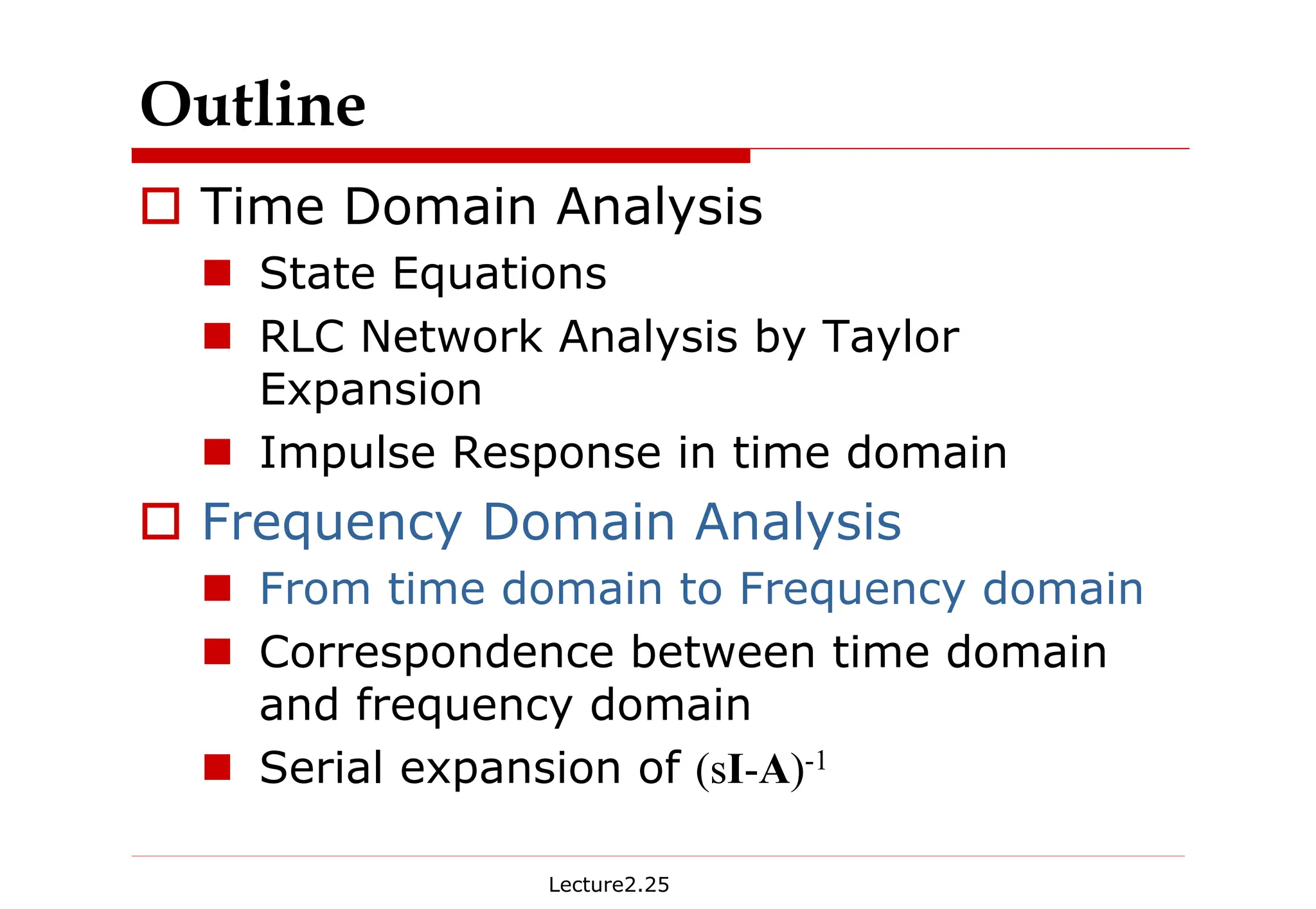 Outline

Time Domain Analysis

State Equations

RLC Network Analysis by Taylor Expansion

Impulse Response in time domain

Frequency Domain Analysis

From time domain to Frequency domain

Correspondence between time domain and frequency domain

Serial expansion of $(s\mathbf{I}-\mathbf{A})^{-1}$

Lecture2.25